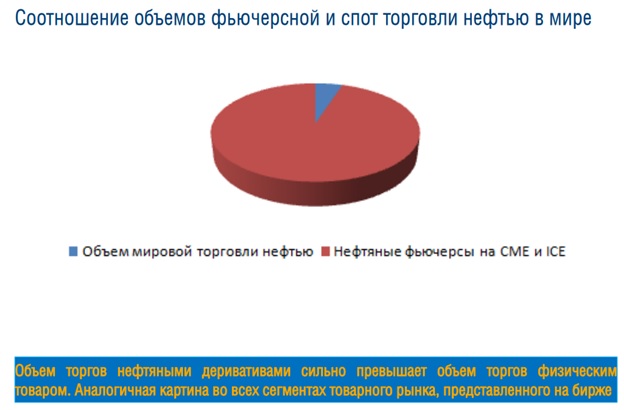 Соотношение объемов фьючерсной и спот торговли нефтью в мире

Объем мировой торговли нефтью
Нефтяные фьючерсы на CME и ICE

Объем торгов нефтяными деривативами сильно превышает объем торгов физическим товаром. Аналогичная картина во всех сегментах товарного рынка, представленного на бирже